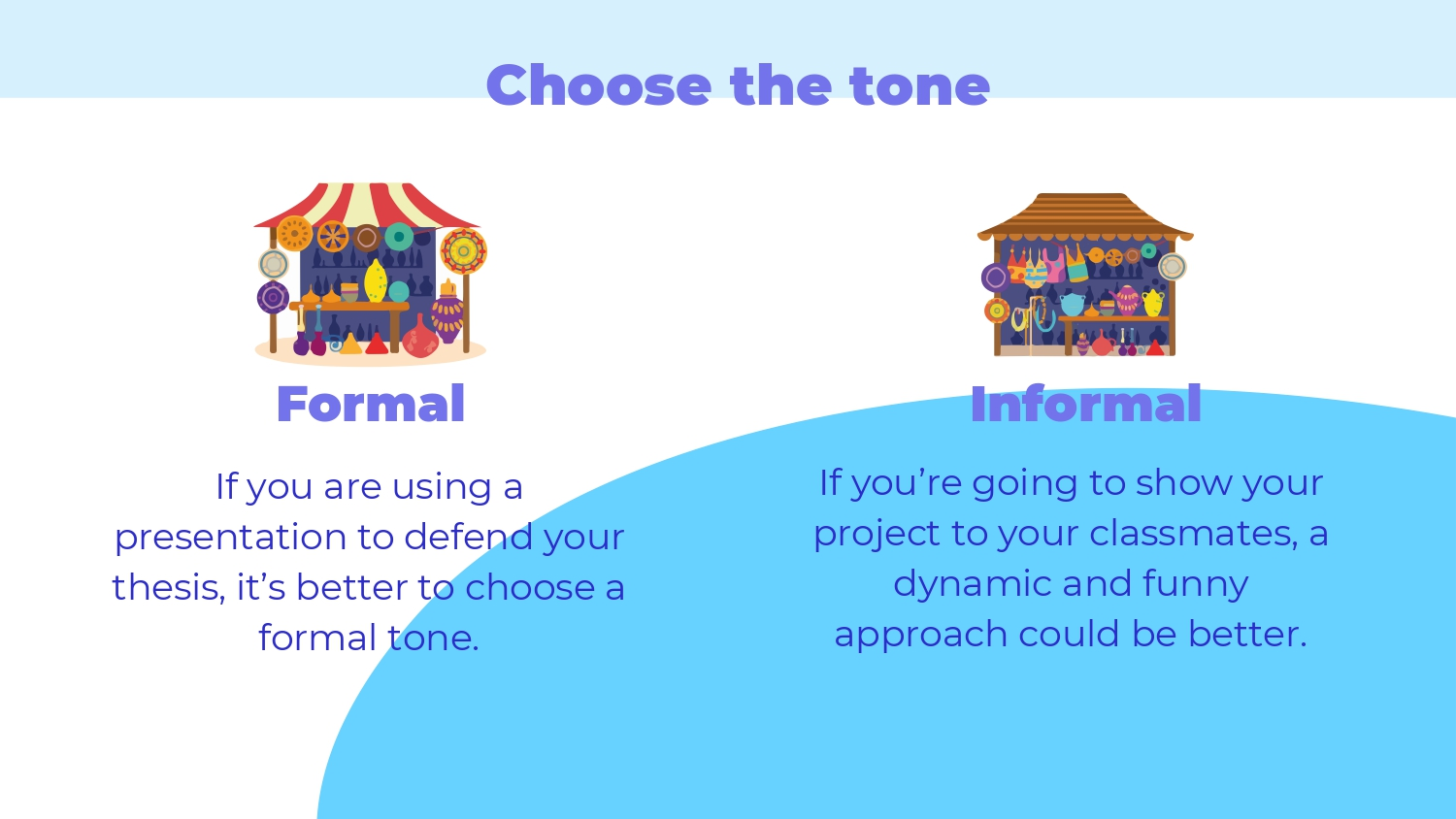 Choose the tone

Formal

If you are using a presentation to defend your thesis, it’s better to choose a formal tone.

Informal

If you’re going to show your project to your classmates, a dynamic and funny approach could be better.